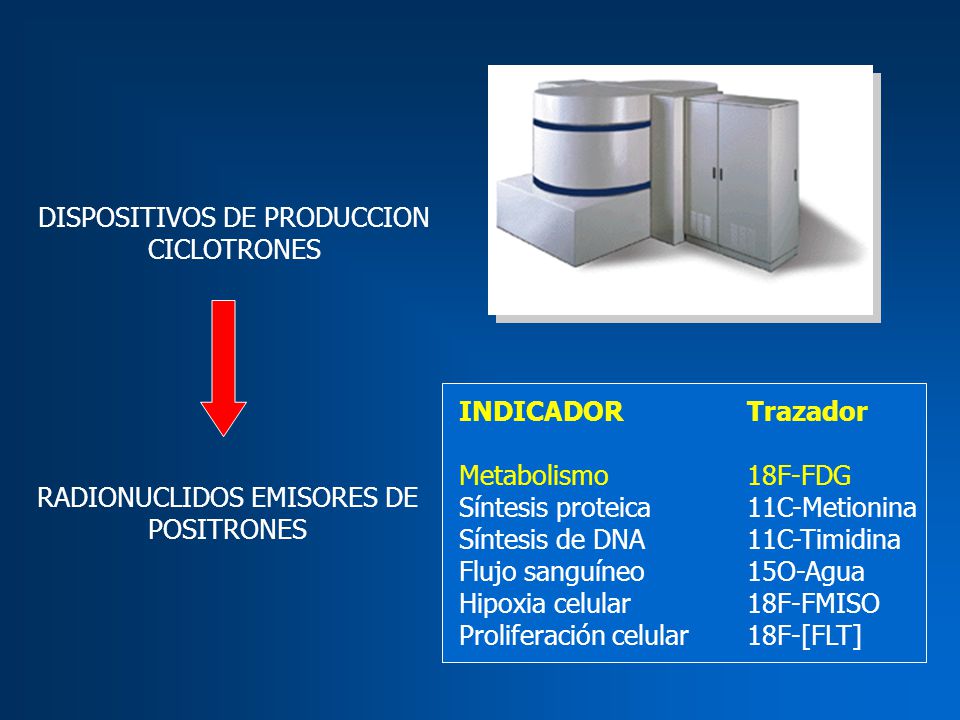 DISPOSITIVOS DE PRODUCCION
CICLOTRONES

RADIONUCLIDOS EMISORES DE POSITRONES

| INDICADOR | Trazador |
|---|---|
| Metabolismo | 18F-FDG |
| Síntesis proteica | 11C-Metionina |
| Síntesis de DNA | 11C-Timidina |
| Flujo sanguíneo | 15O-Agua |
| Hipoxia celular | 18F-FMISO |
| Proliferación celular | 18F-[FLT] |